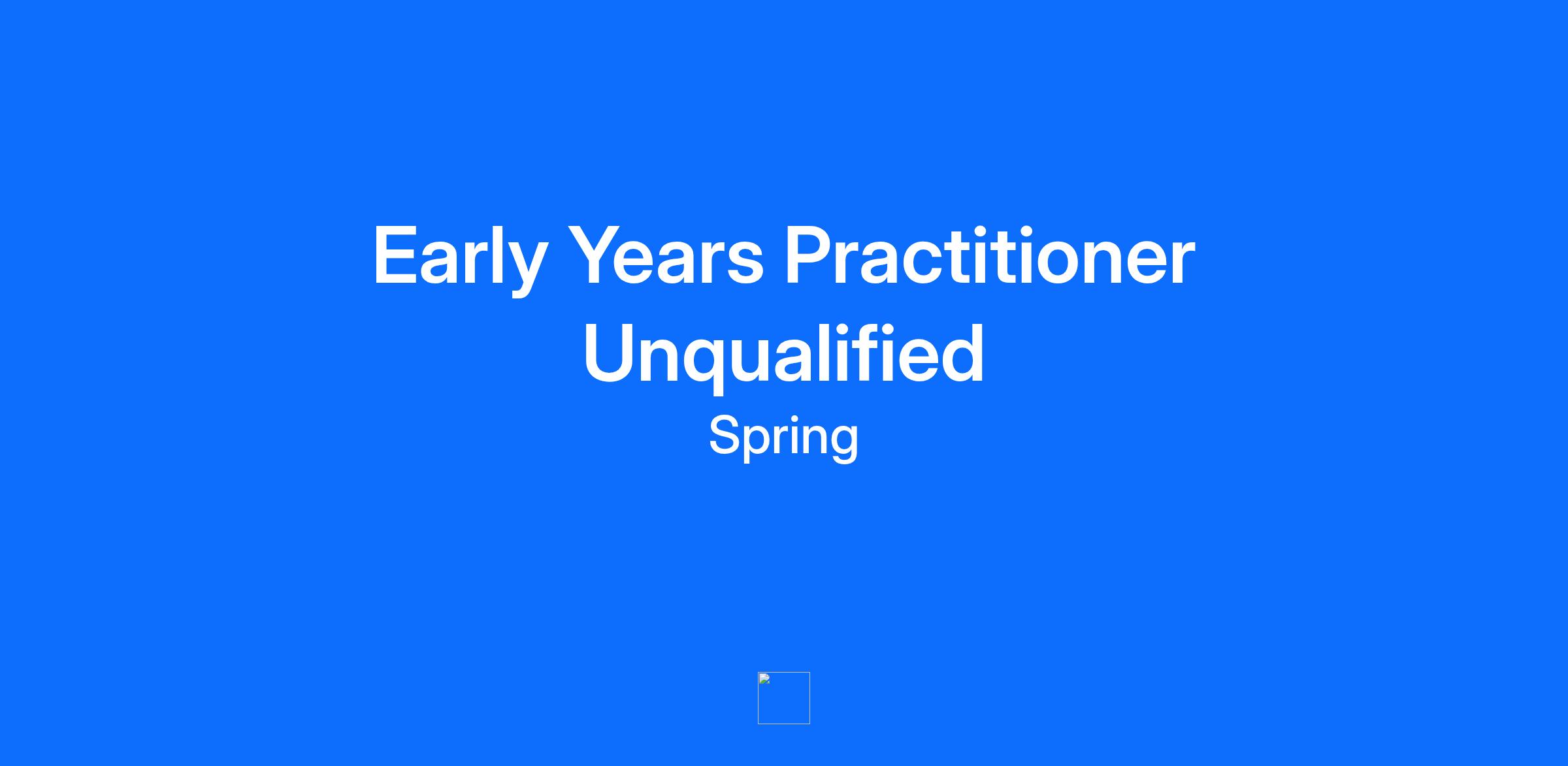 Early Years Practitioner Unqualified

Spring